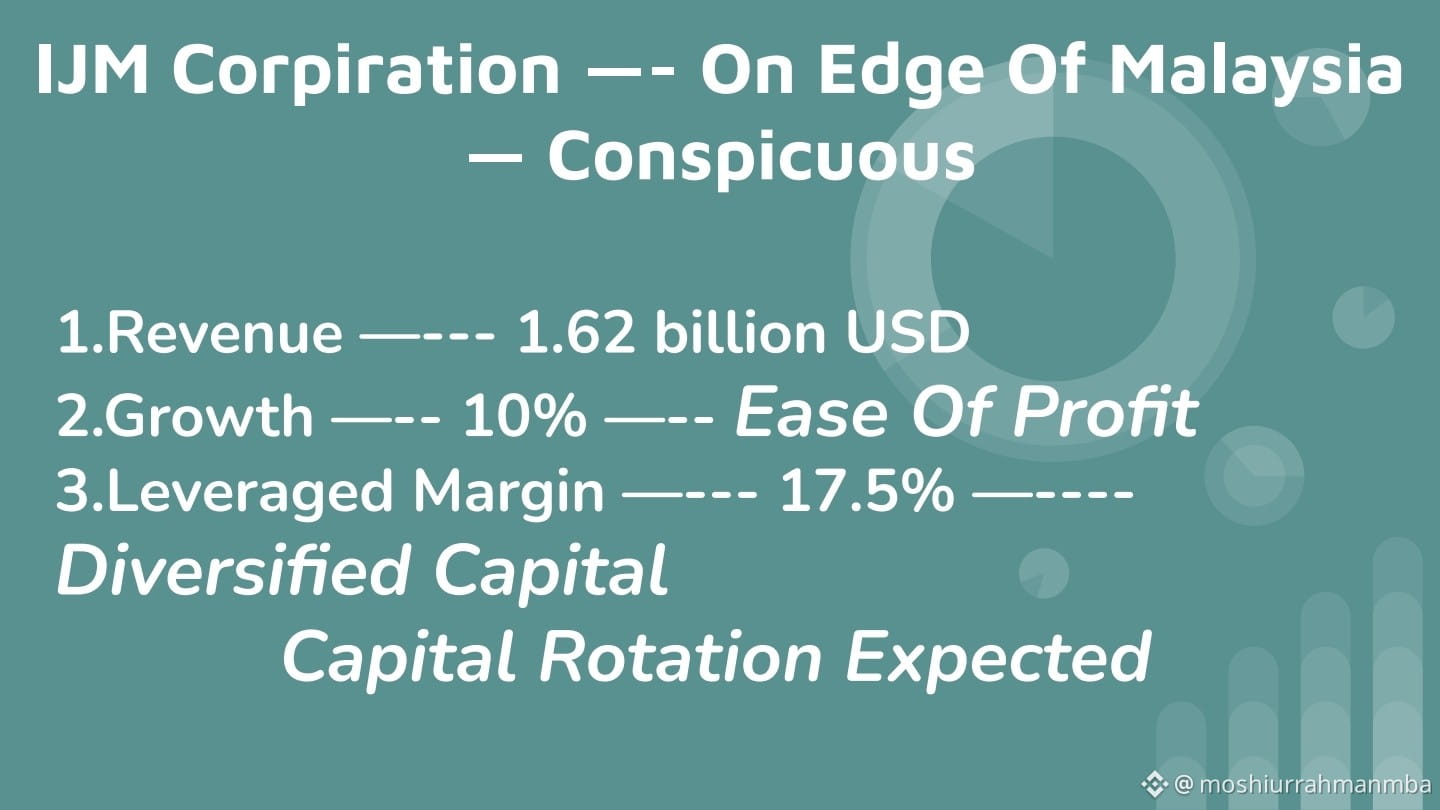 IJM Corpiration —- On Edge Of Malaysia — Conspicuous

1.Revenue —--- 1.62 billion USD
2.Growth —-- 10% —-- Ease Of Profit
3.Leveraged Margin —--- 17.5% —----
Diversified Capital
Capital Rotation Expected

@ moshiurrahmanmba